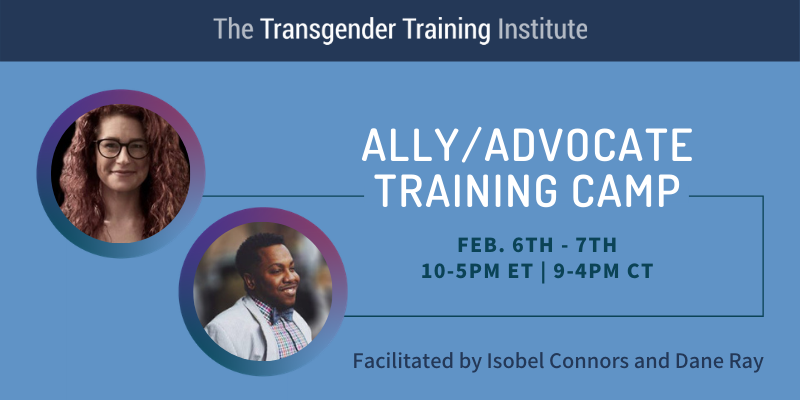 The Transgender Training Institute

ALLY/ADVOCATE TRAINING CAMP

FEB. 6TH - 7TH
10-5PM ET | 9-4PM CT

Facilitated by Isobel Connors and Dane Ray